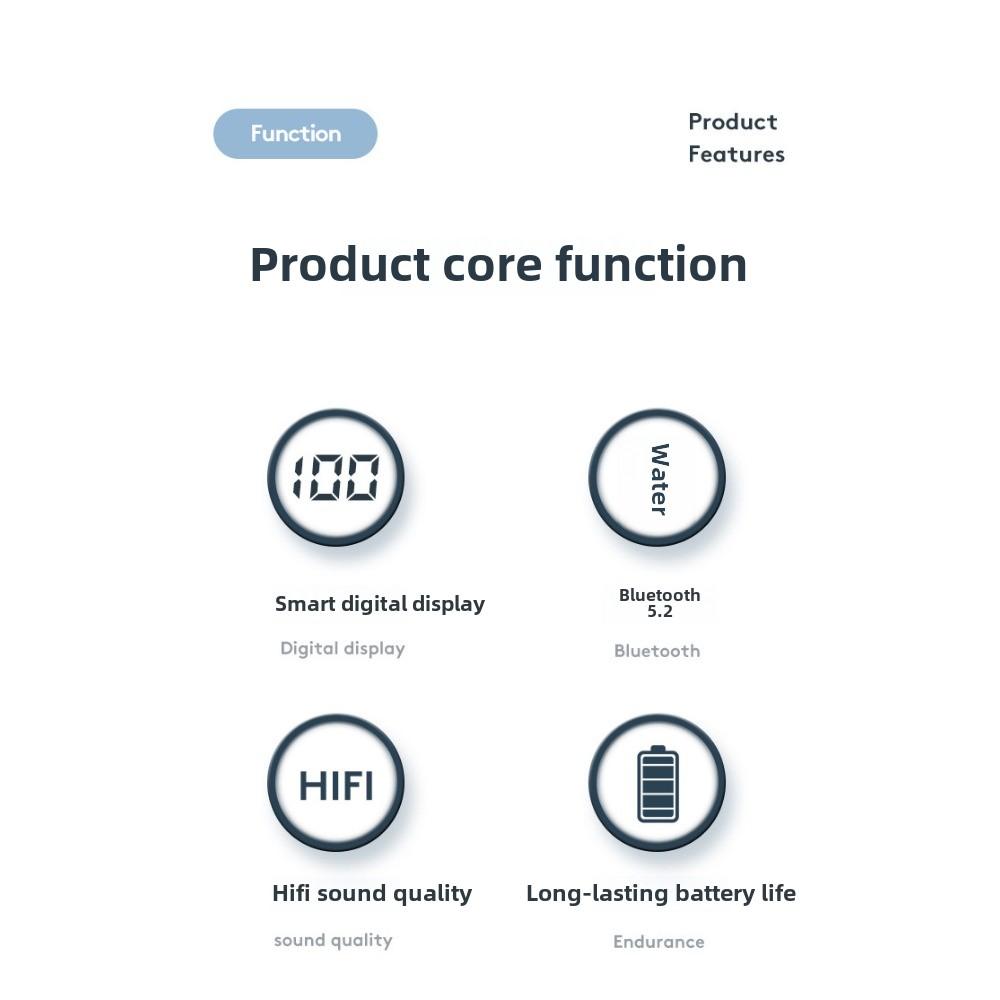 Function

Product Features

Product core function

100

Smart digital display

Digital display

Water

Bluetooth 5.2

Bluetooth

HIFI

Hifi sound quality

sound quality

Long-lasting battery life

Endurance